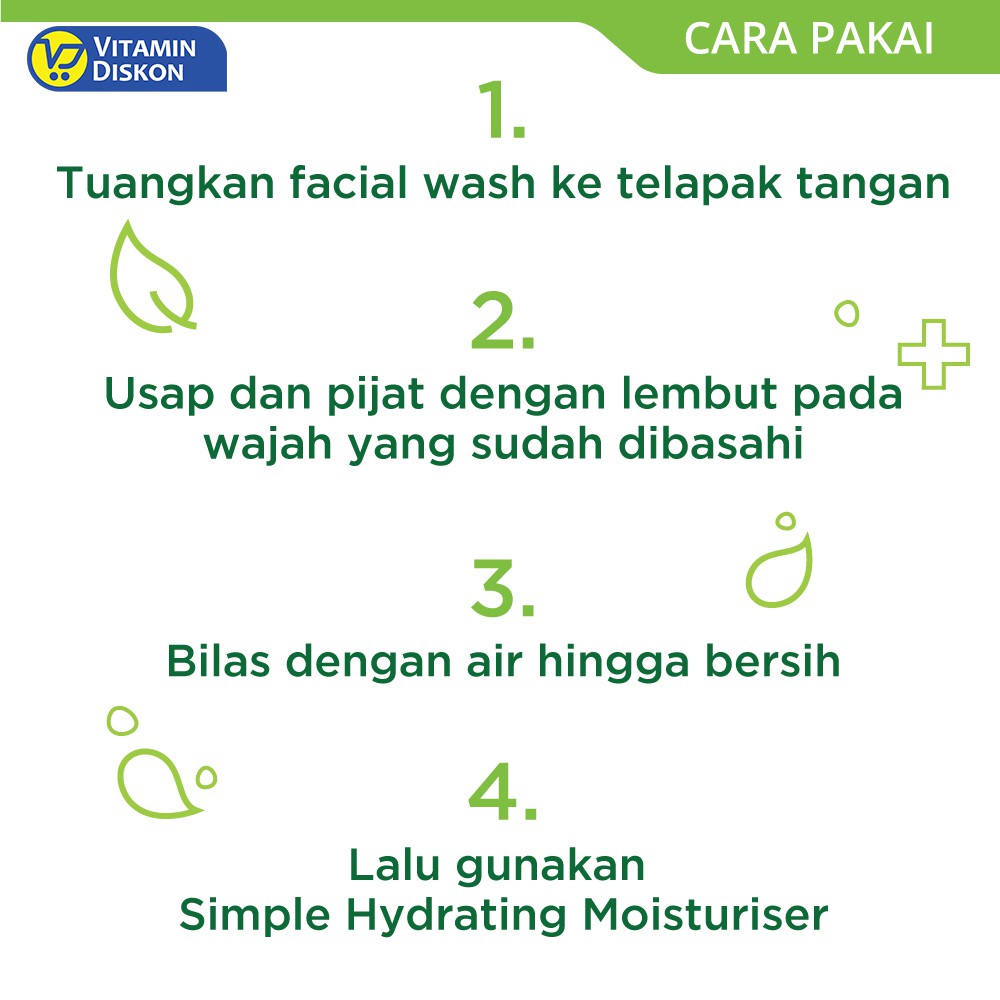 VITAMIN DISKON

CARA PAKAI

1.

Tuangkan facial wash ke telapak tangan

2.

Usap dan pijat dengan lembut pada wajah yang sudah dibasahi

3.

Bilas dengan air hingga bersih

4.

Lalu gunakan Simple Hydrating Moisturiser